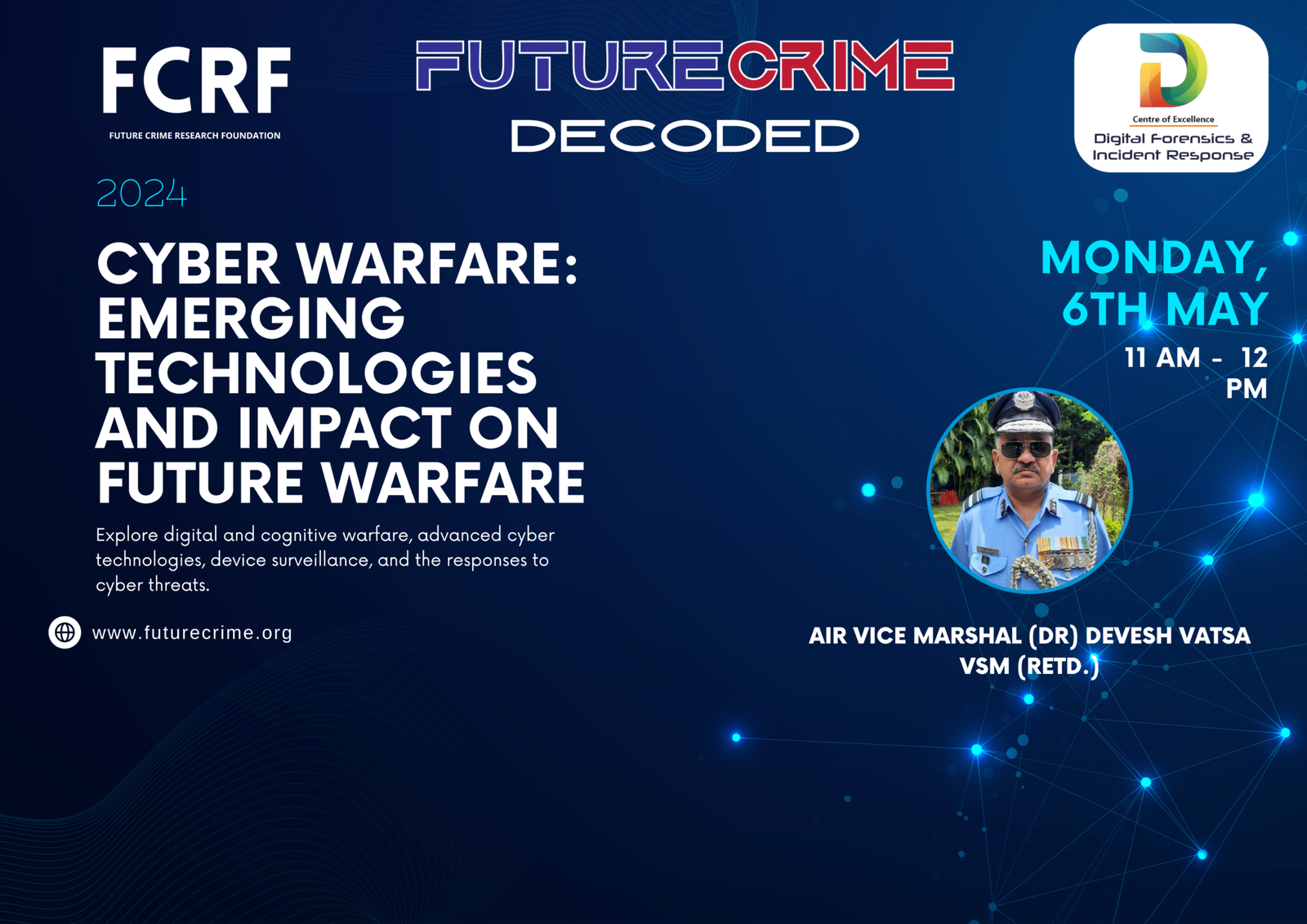 FCRF
FUTURE CRIME RESEARCH FOUNDATION

FUTURECRIME
DECODED

Centre of Excellence
Digital Forensics & Incident Response

2024

CYBER WARFARE: EMERGING TECHNOLOGIES AND IMPACT ON FUTURE WARFARE

Explore digital and cognitive warfare, advanced cyber technologies, device surveillance, and the responses to cyber threats.

www.futurecrime.org

MONDAY, 6TH MAY
11 AM - 12 PM

AIR VICE MARSHAL (DR) DEVESH VATSA VSM (RETD.)